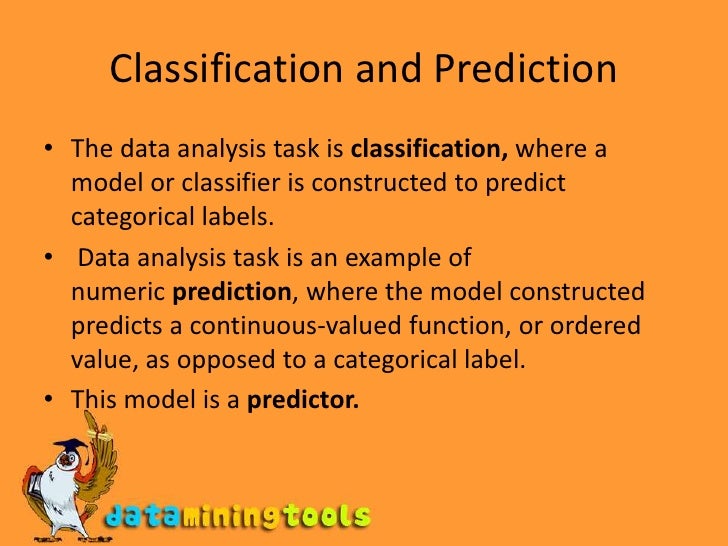 Classification and Prediction

• The data analysis task is **classification,** where a model or classifier is constructed to predict categorical labels.

• Data analysis task is an example of numeric **prediction**, where the model constructed predicts a continuous-valued function, or ordered value, as opposed to a categorical label.

• This model is a **predictor.**

dataminingtools